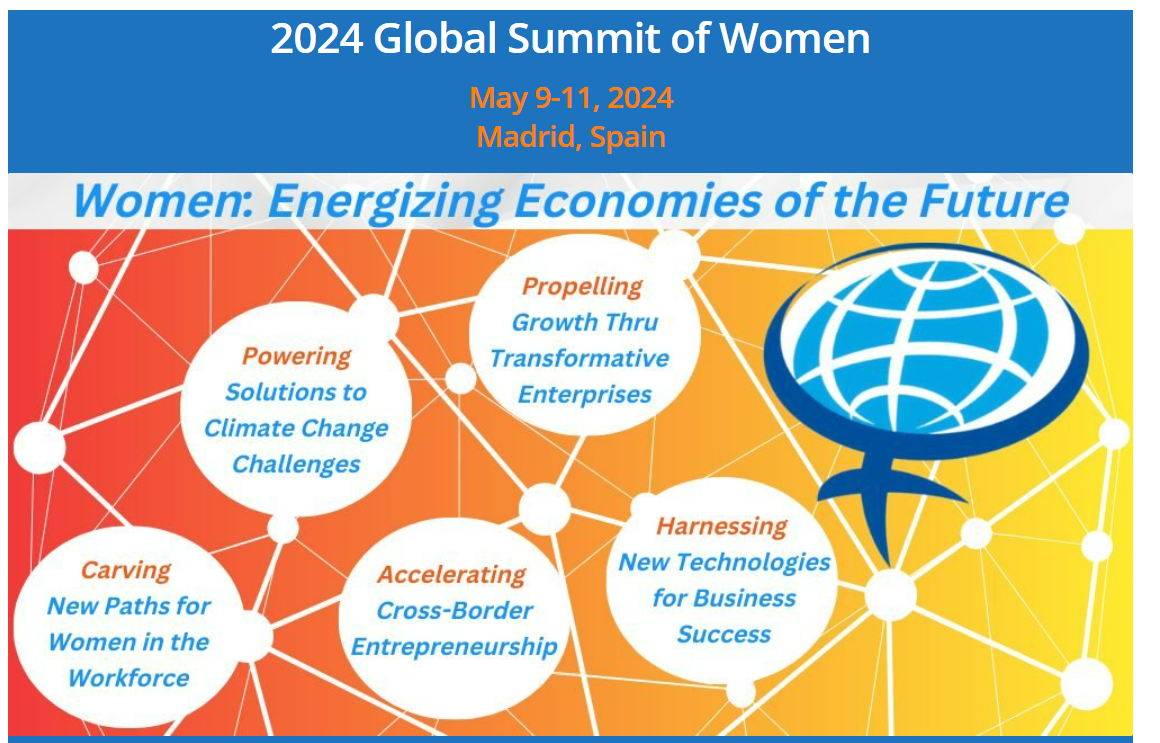 2024 Global Summit of Women

May 9-11, 2024
Madrid, Spain

Women: Energizing Economies of the Future

Powering Solutions to Climate Change Challenges

Propelling Growth Thru Transformative Enterprises

Carving New Paths for Women in the Workforce

Accelerating Cross-Border Entrepreneurship

Harnessing New Technologies for Business Success